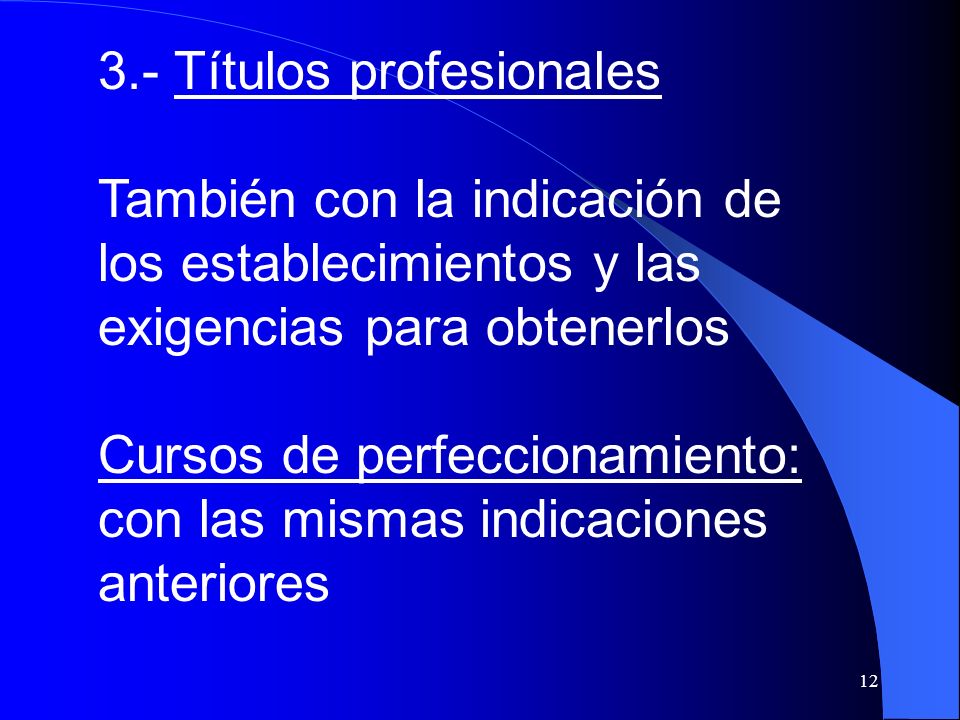 3.- Títulos profesionales

También con la indicación de los establecimientos y las exigencias para obtenerlos

Cursos de perfeccionamiento: con las mismas indicaciones anteriores

12